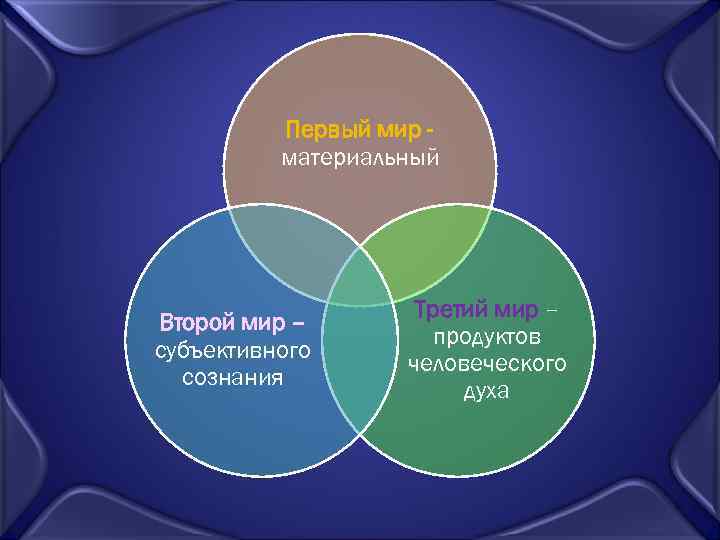 Первый мир - материальный

Второй мир – субъективного сознания

Третий мир – продуктов человеческого духа